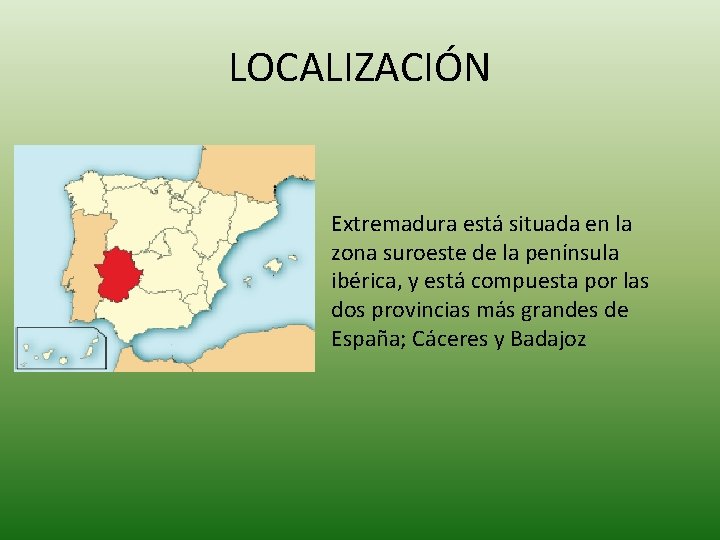 LOCALIZACIÓN

Extremadura está situada en la zona suroeste de la península ibérica, y está compuesta por las dos provincias más grandes de España; Cáceres y Badajoz